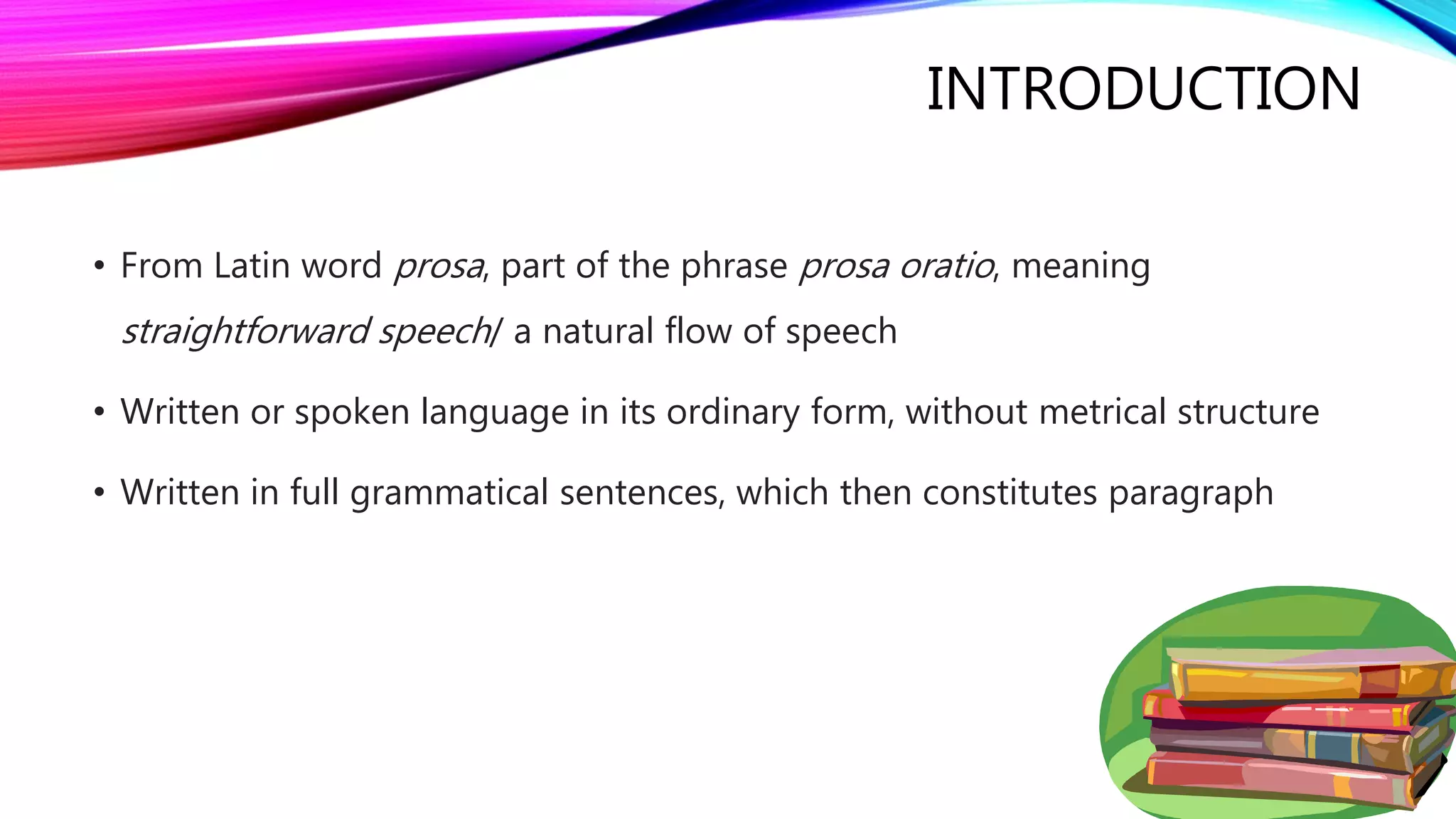 INTRODUCTION

• From Latin word prosa, part of the phrase prosa oratio, meaning straightforward speech/ a natural flow of speech

• Written or spoken language in its ordinary form, without metrical structure

• Written in full grammatical sentences, which then constitutes paragraph